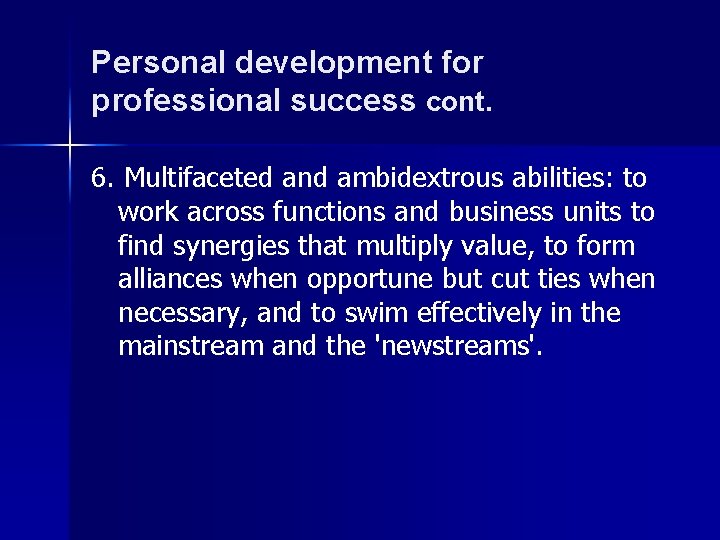 Personal development for professional success cont.

6. Multifaceted and ambidextrous abilities: to work across functions and business units to find synergies that multiply value, to form alliances when opportune but cut ties when necessary, and to swim effectively in the mainstream and the 'newstreams'.